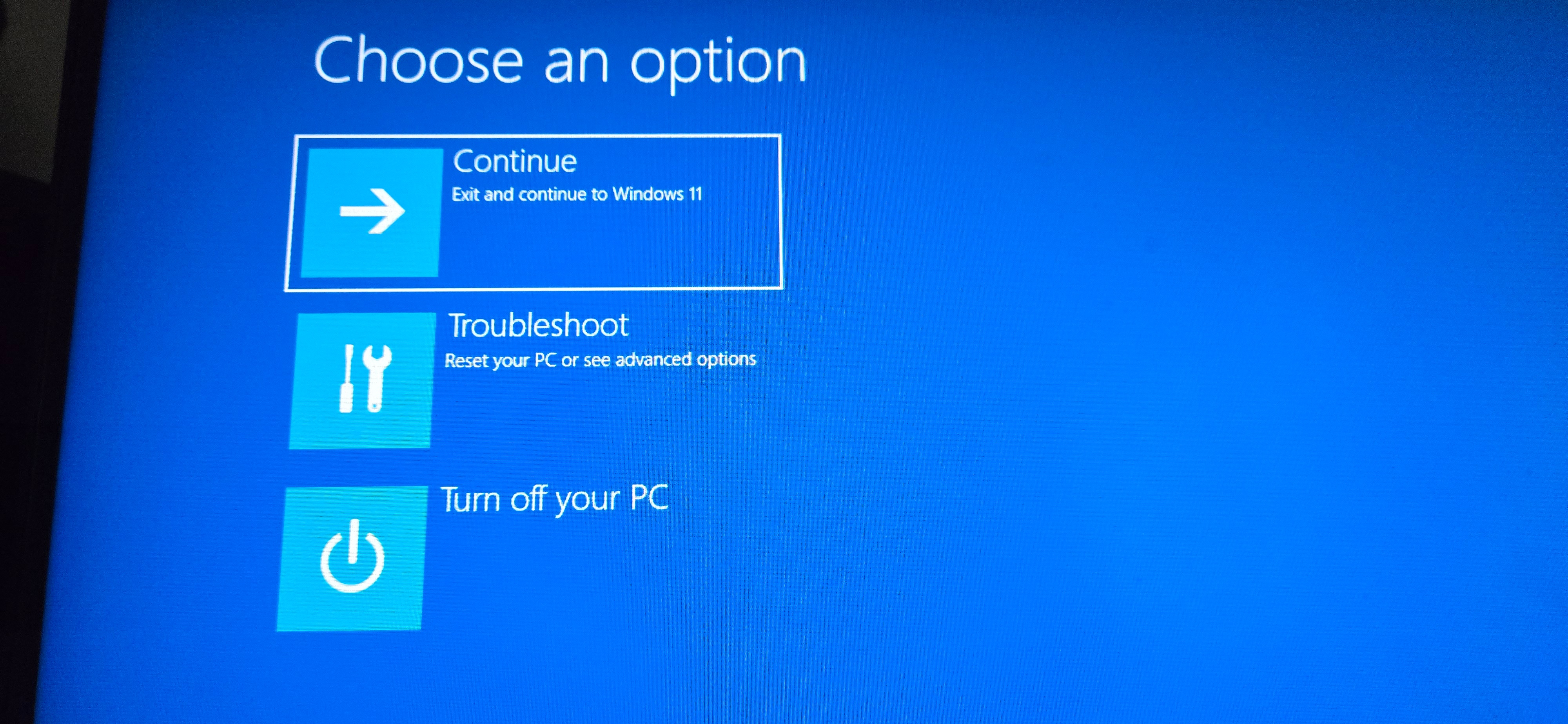 Choose an option

Continue
Exit and continue to Windows 11

Troubleshoot
Reset your PC or see advanced options

Turn off your PC